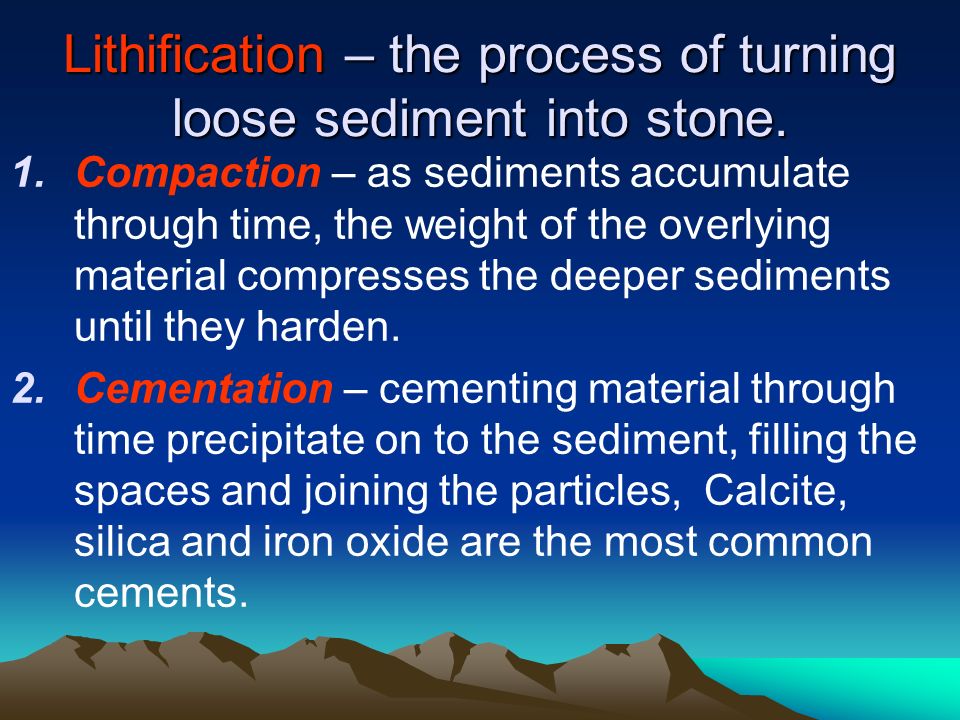 Lithification – the process of turning loose sediment into stone.

1. Compaction – as sediments accumulate through time, the weight of the overlying material compresses the deeper sediments until they harden.

2. Cementation – cementing material through time precipitate on to the sediment, filling the spaces and joining the particles,  Calcite, silica and iron oxide are the most common cements.